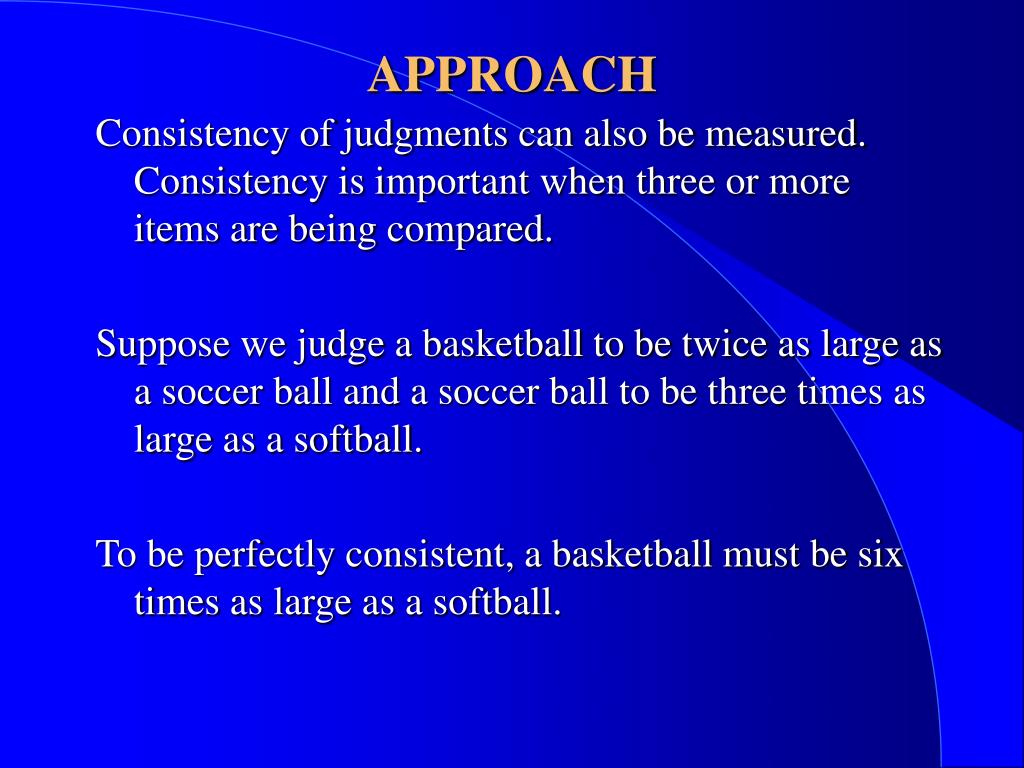 APPROACH

Consistency of judgments can also be measured. Consistency is important when three or more items are being compared.

Suppose we judge a basketball to be twice as large as a soccer ball and a soccer ball to be three times as large as a softball.

To be perfectly consistent, a basketball must be six times as large as a softball.